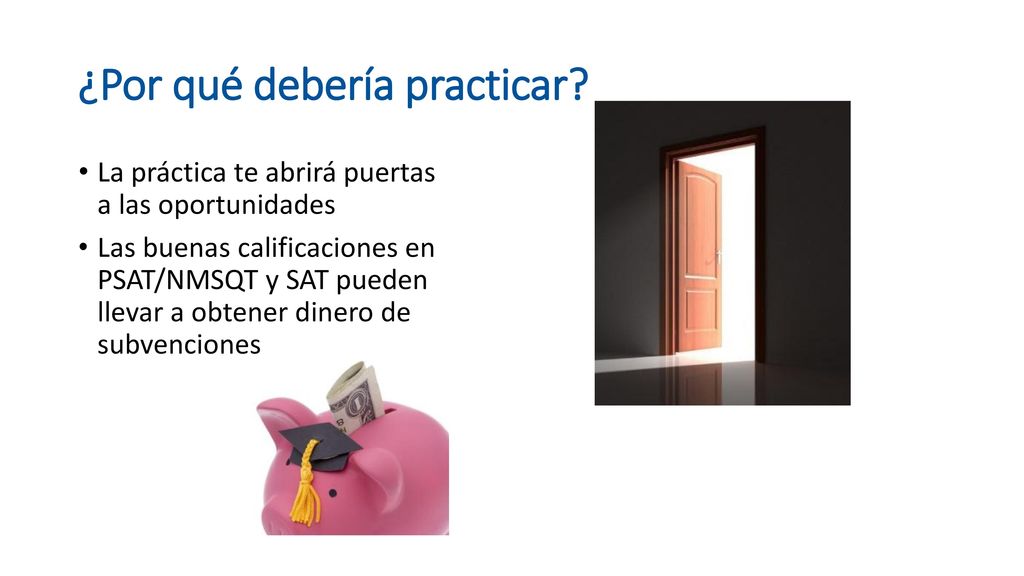 ¿Por qué debería practicar?

• La práctica te abrirá puertas a las oportunidades

• Las buenas calificaciones en PSAT/NMSQT y SAT pueden llevar a obtener dinero de subvenciones